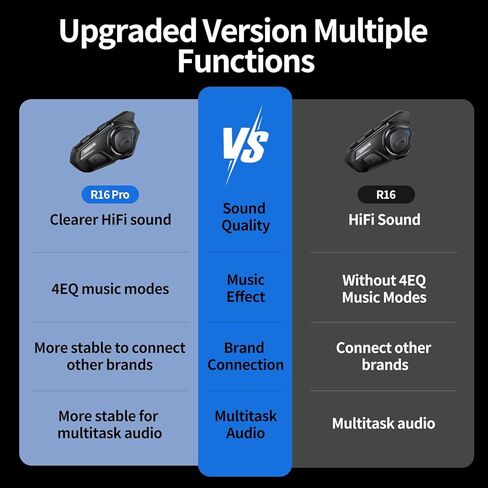 Upgraded Version Multiple Functions

| R16 Pro | VS | R16 |
|---|---|---|
| Clearer HiFi sound | Sound Quality | HiFi Sound |
| 4EQ music modes | Music Effect | Without 4EQ Music Modes |
| More stable to connect other brands | Brand Connection | Connect other brands |
| More stable for multitask audio | Multitask Audio | Multitask audio |